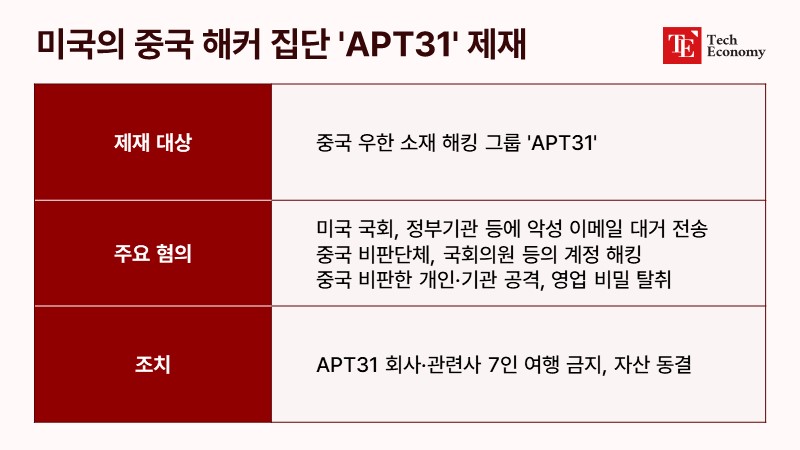 미국의 중국 해커 집단 'APT31' 제재

TE Tech Economy

| 제재 대상 | 중국 우한 소재 해킹 그룹 'APT31' |
|---|---|
| 주요 혐의 | 미국 국회, 정부기관 등에 악성 이메일 대거 전송<br>중국 비판단체, 국회의원 등의 계정 해킹<br>중국 비판한 개인·기관 공격, 영업 비밀 탈취 |
| 조치 | APT31 회사·관련사 7인 여행 금지, 자산 동결 |